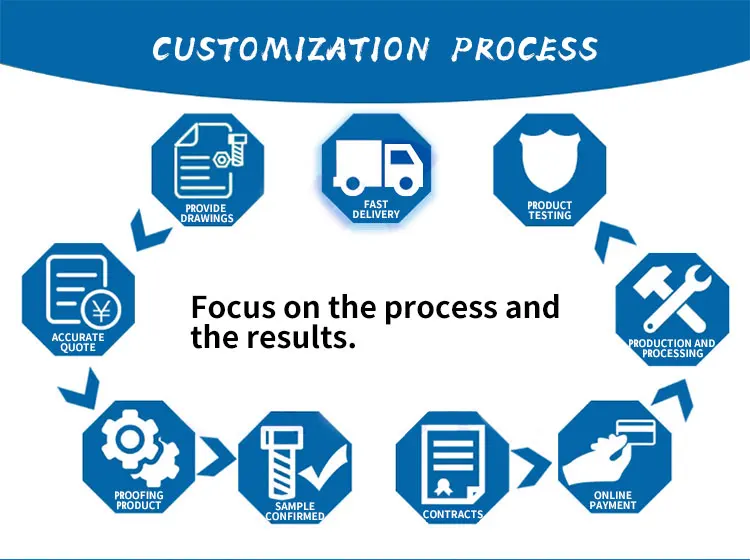 CUSTOMIZATION PROCESS

PROVIDE DRAWINGS

FAST DELIVERY

PRODUCT TESTING

ACCURATE QUOTE

Focus on the process and the results.

PRODUCTION AND PROCESSING

PROOFING PRODUCT

SAMPLE CONFIRMED

CONTRACTS

ONLINE PAYMENT